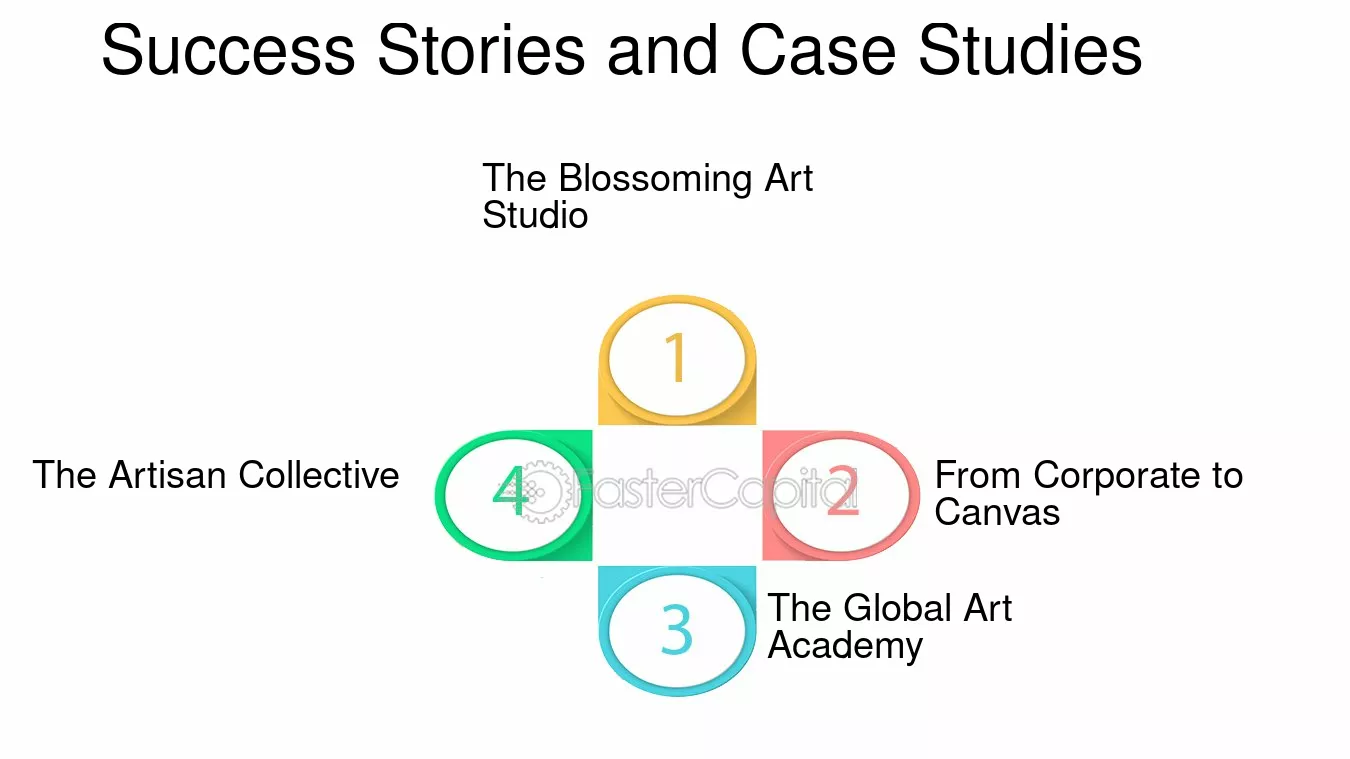 Success Stories and Case Studies

The Blossoming Art Studio

1

The Artisan Collective

4

FasterCapital

2

From Corporate to Canvas

3

The Global Art Academy